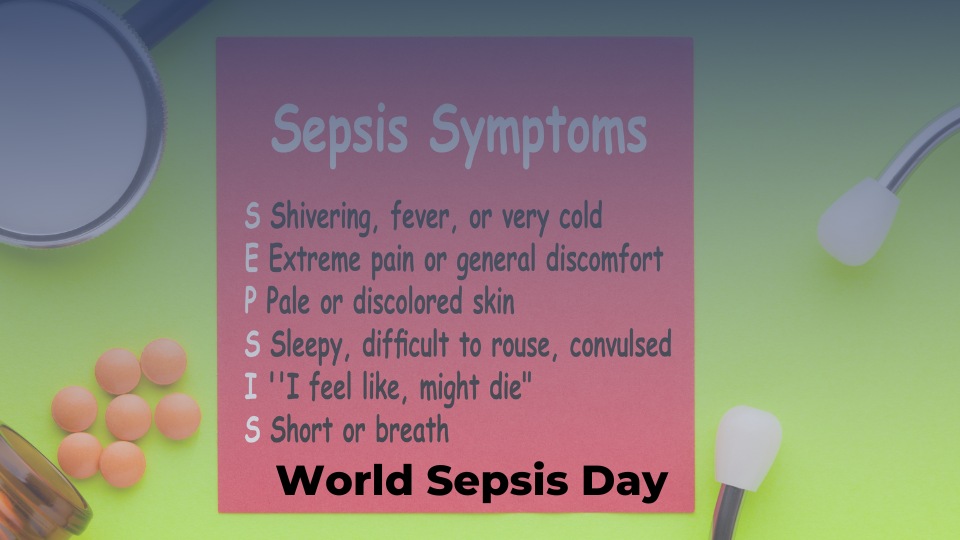 Sepsis Symptoms

S Shivering, fever, or very cold
E Extreme pain or general discomfort
P Pale or discolored skin
S Sleepy, difficult to rouse, convulsed
I ''I feel like, might die"
S Short or breath

World Sepsis Day